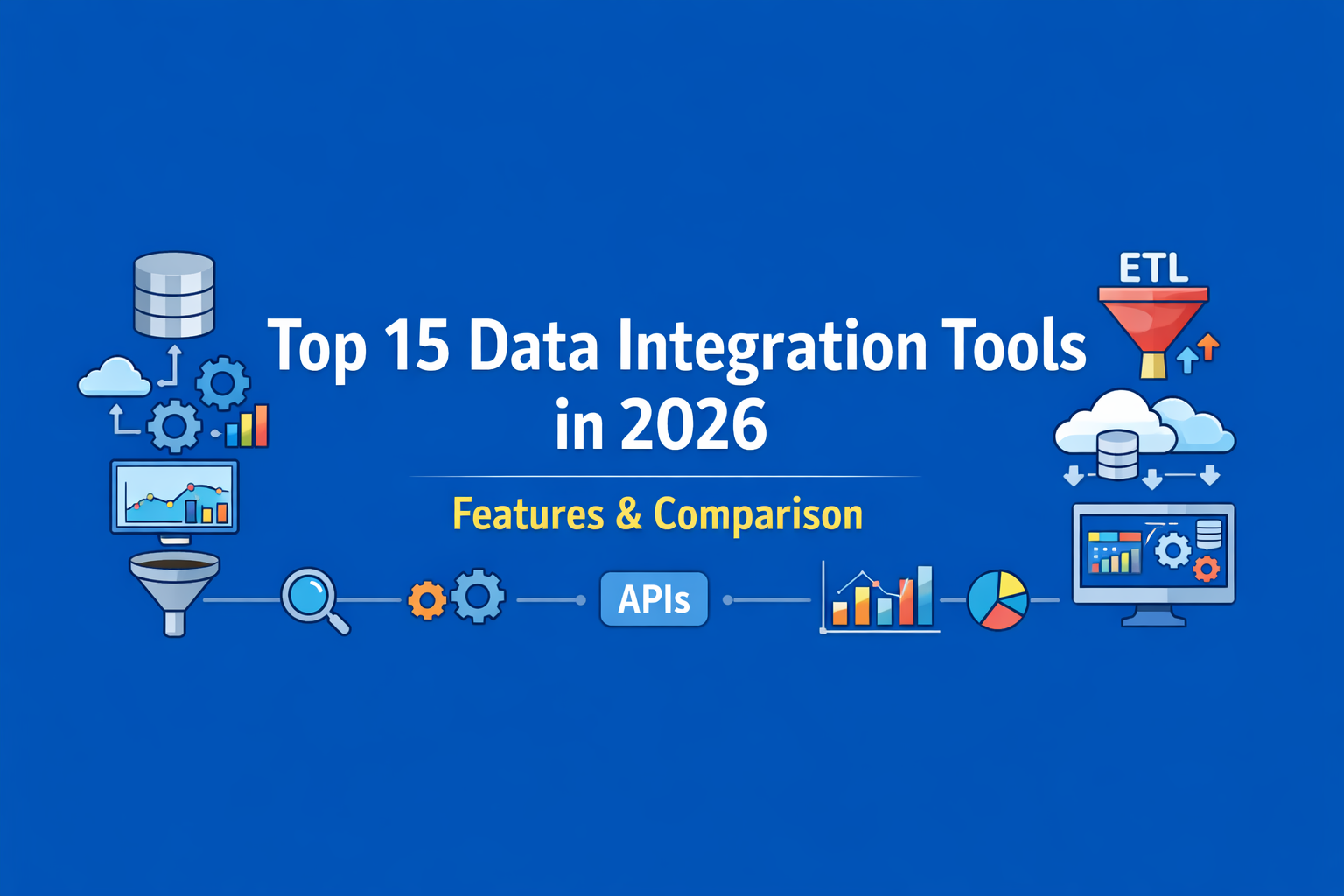 ETL

Top 15 Data Integration Tools in 2026

Features & Comparison

APIs